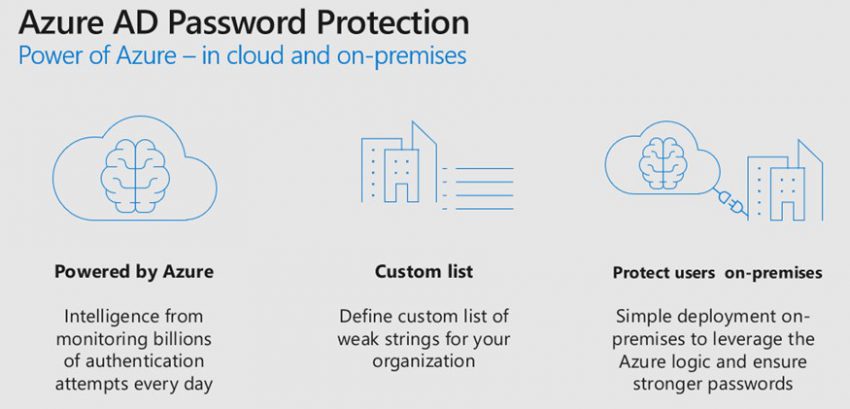 Azure AD Password Protection
Power of Azure – in cloud and on-premises

Powered by Azure

Intelligence from monitoring billions of authentication attempts every day

Custom list

Define custom list of weak strings for your organization

Protect users on-premises

Simple deployment on-premises to leverage the Azure logic and ensure stronger passwords